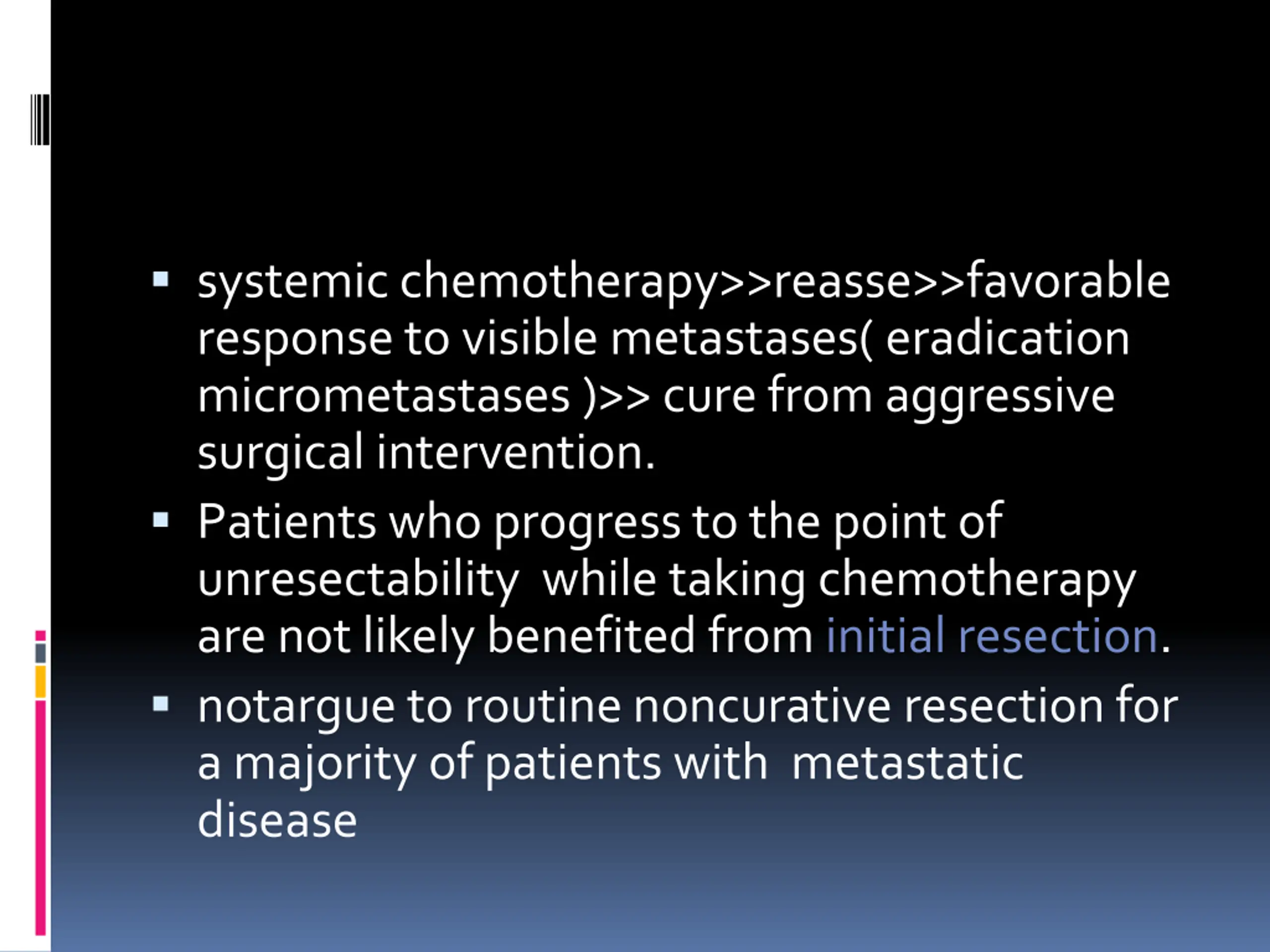 ▪ systemic chemotherapy>>reasse>>favorable response to visible metastases( eradication micrometastases )>> cure from aggressive surgical intervention.

▪ Patients who progress to the point of unresectability while taking chemotherapy are not likely benefited from initial resection.

▪ notargue to routine noncurative resection for a majority of patients with metastatic disease